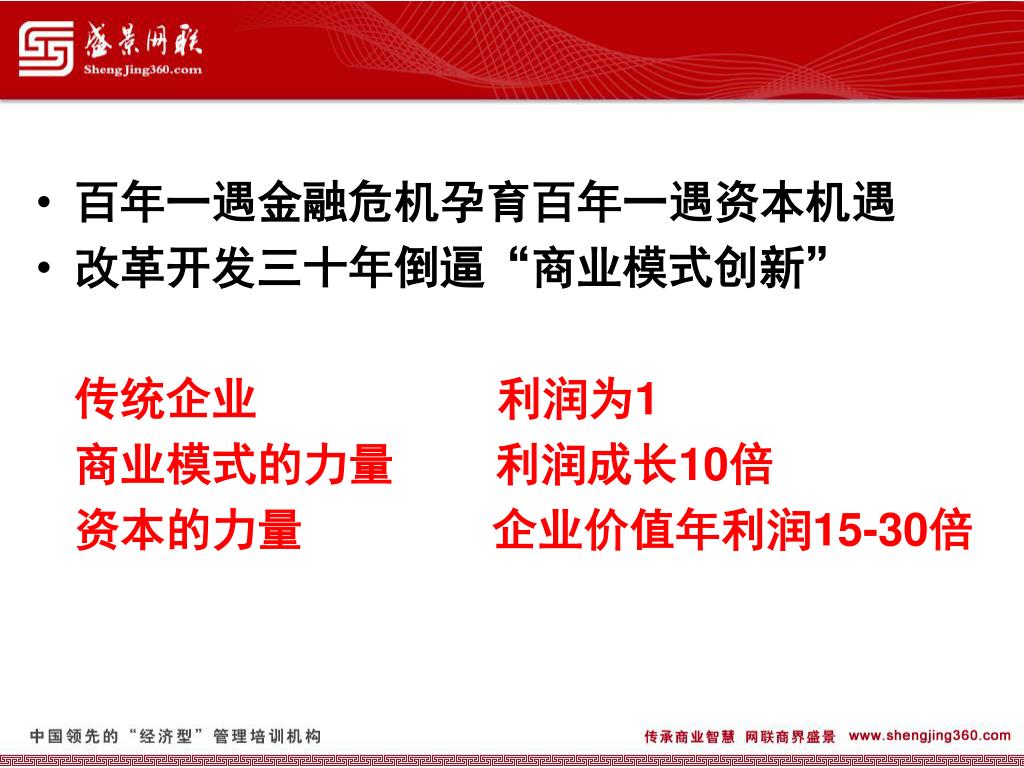 盛景网联
ShengJing360.com

• 百年一遇金融危机孕育百年一遇资本机遇
• 改革开发三十年倒逼“商业模式创新”

传统企业 利润为1
商业模式的力量 利润成长10倍
资本的力量 企业价值年利润15-30倍

中国领先的“经济型”管理培训机构

传承商业智慧 网联商界盛景 www.shengjing360.com